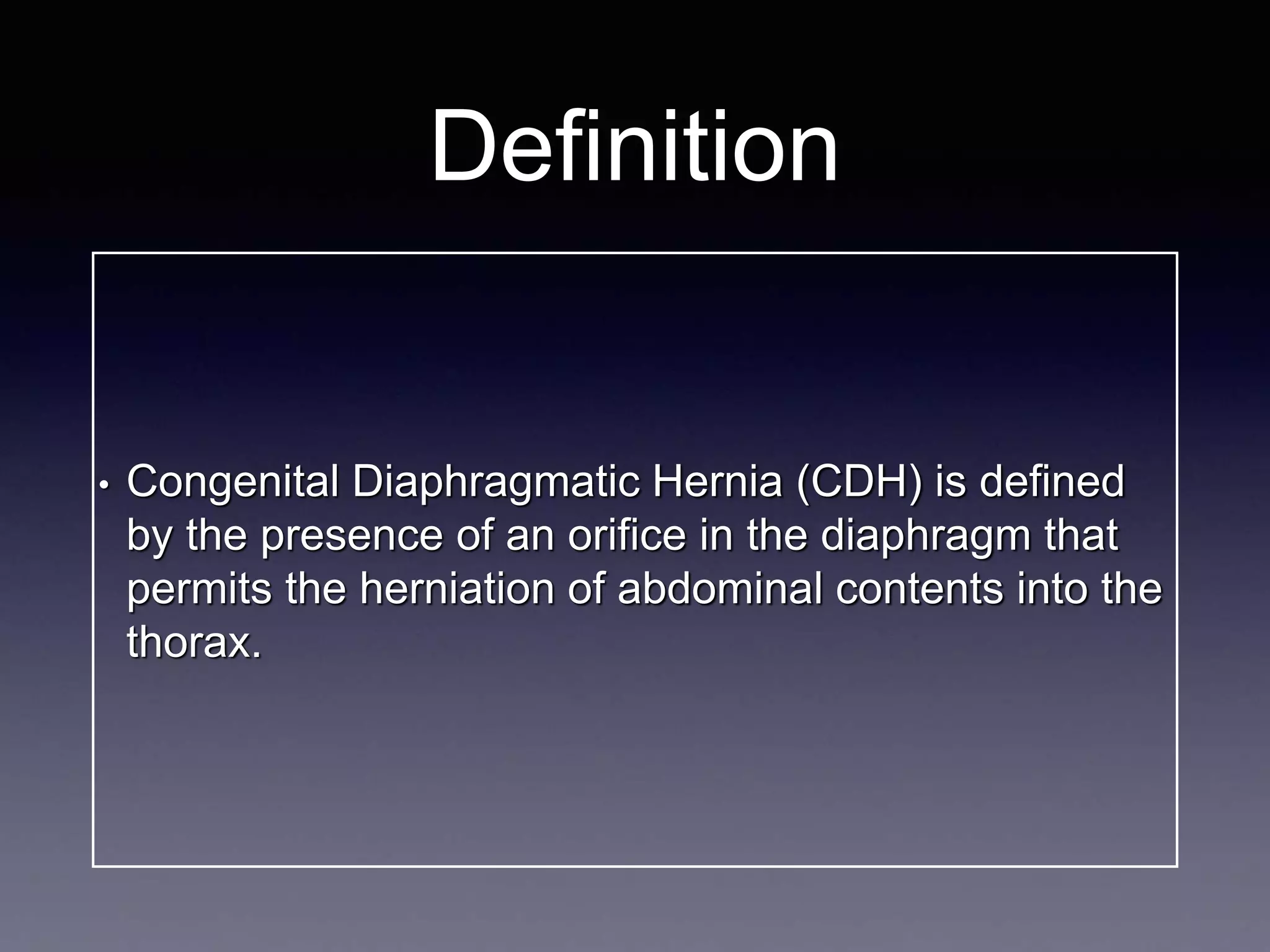 Definition

• Congenital Diaphragmatic Hernia (CDH) is defined by the presence of an orifice in the diaphragm that permits the herniation of abdominal contents into the thorax.